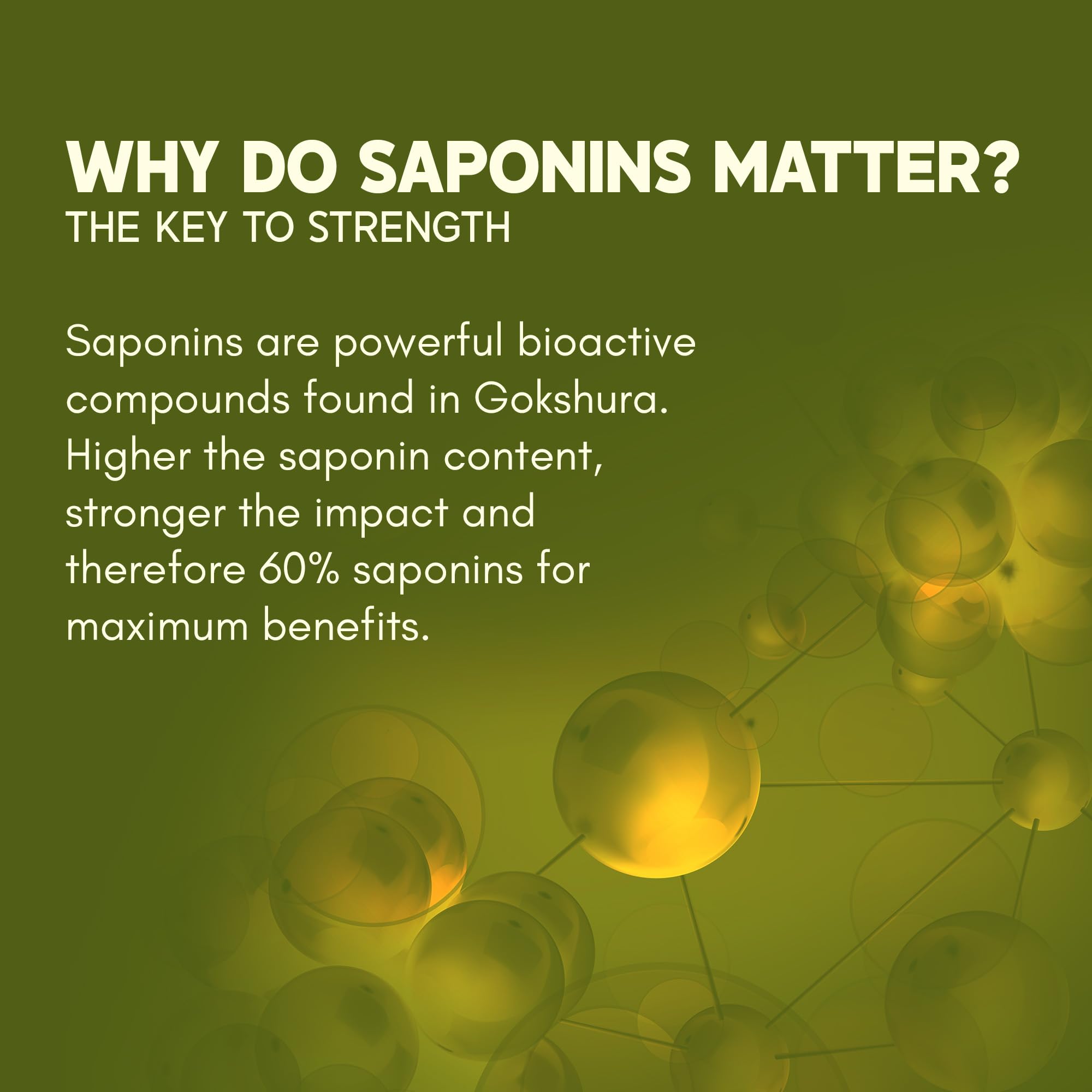 WHY DO SAPONINS MATTER?
THE KEY TO STRENGTH

Saponins are powerful bioactive compounds found in Gokshura. Higher the saponin content, stronger the impact and therefore 60% saponins for maximum benefits.